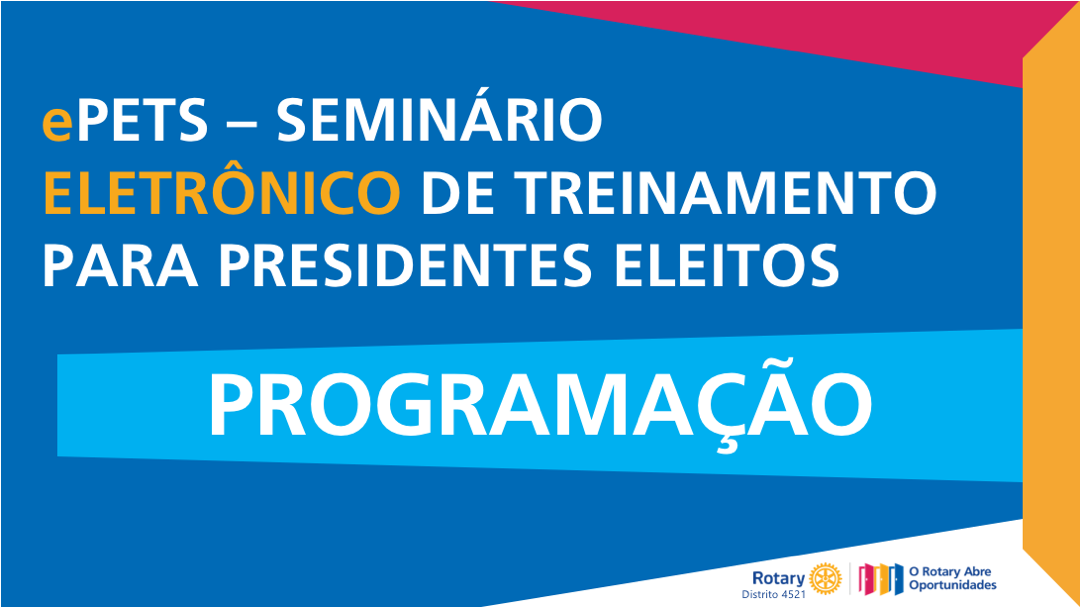 ePETS – SEMINÁRIO ELETRÔNICO DE TREINAMENTO PARA PRESIDENTES ELEITOS

PROGRAMAÇÃO

Rotary
Distrito 4521

O Rotary Abre Oportunidades